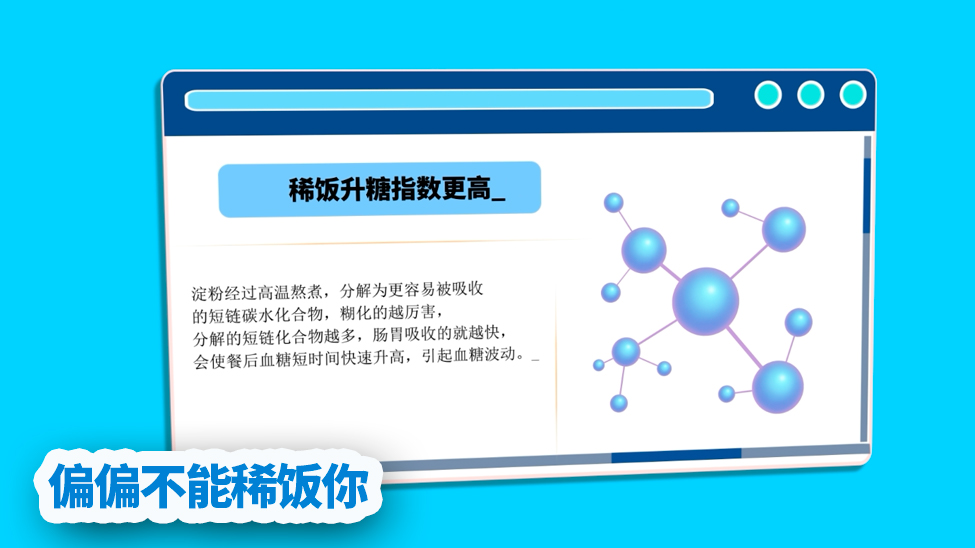 稀饭升糖指数更高_

淀粉经过高温熬煮，分解为更容易被吸收的短链碳水化合物，糊化的越厉害，分解的短链化合物越多，肠胃吸收的就越快，会使餐后血糖短时间快速升高，引起血糖波动。_

偏偏不能稀饭你